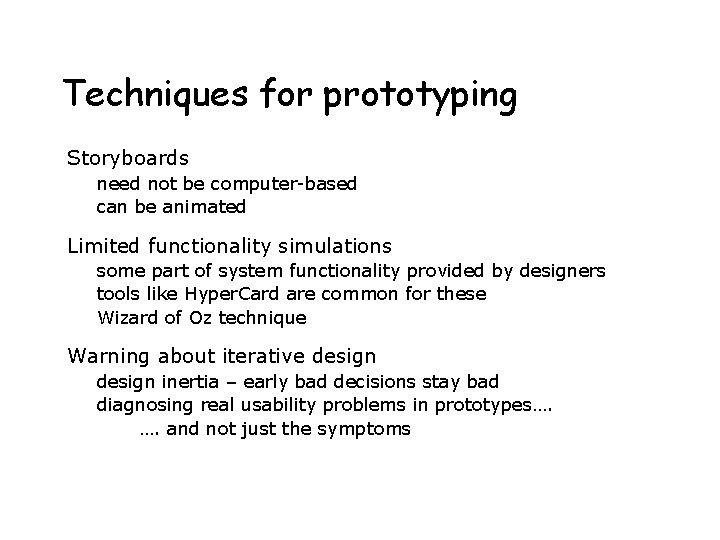 Techniques for prototyping

Storyboards
need not be computer-based
can be animated

Limited functionality simulations
some part of system functionality provided by designers
tools like HyperCard are common for these
Wizard of Oz technique

Warning about iterative design
design inertia – early bad decisions stay bad
diagnosing real usability problems in prototypes….
…. and not just the symptoms